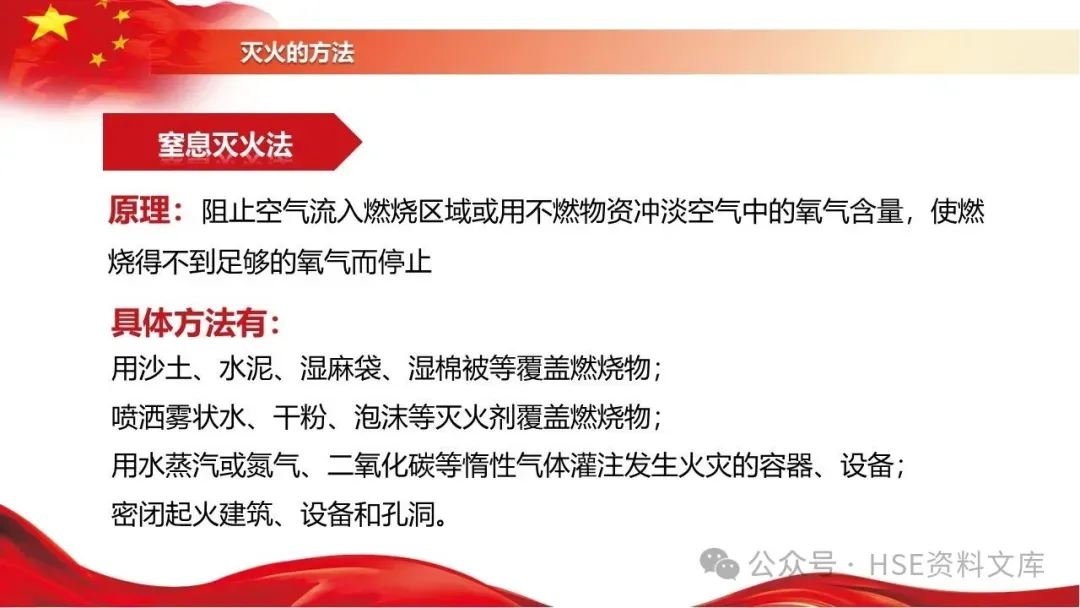 灭火的方法

窒息灭火法

原理：阻止空气流入燃烧区域或用不燃物资冲淡空气中的氧气含量，使燃烧得不到足够的氧气而停止

具体方法有：
用沙土、水泥、湿麻袋、湿棉被等覆盖燃烧物；
喷洒雾状水、干粉、泡沫等灭火剂覆盖燃烧物；
用水蒸汽或氮气、二氧化碳等惰性气体灌注发生火灾的容器、设备；
密闭起火建筑、设备和孔洞。

公众号 · HSE资料文库